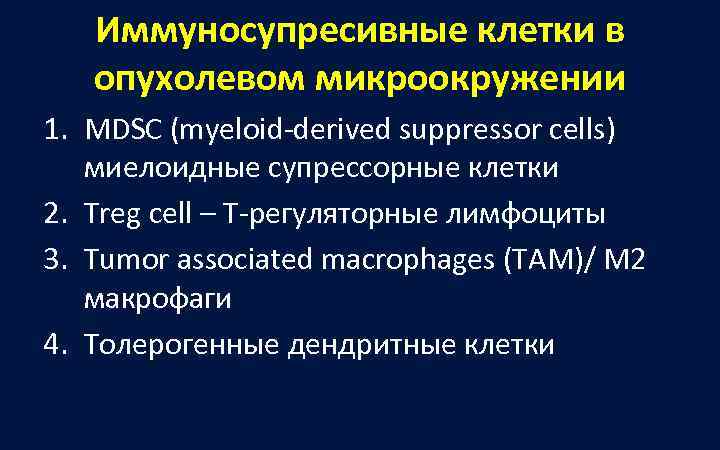 Иммуносупресивные клетки в опухолевом микроокружении

1. MDSC (myeloid-derived suppressor cells) миелоидные супрессорные клетки
2. Treg cell – Т-регуляторные лимфоциты
3. Tumor associated macrophages (TAM)/ M2 макрофаги
4. Толерогенные дендритные клетки